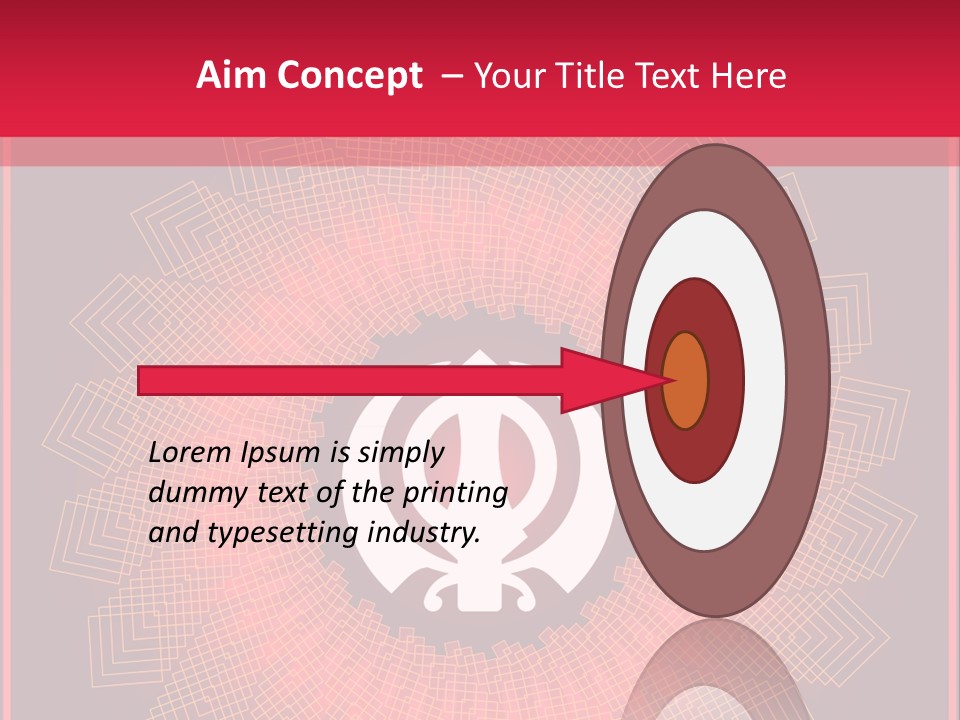 Aim Concept – Your Title Text Here

Lorem Ipsum is simply dummy text of the printing and typesetting industry.